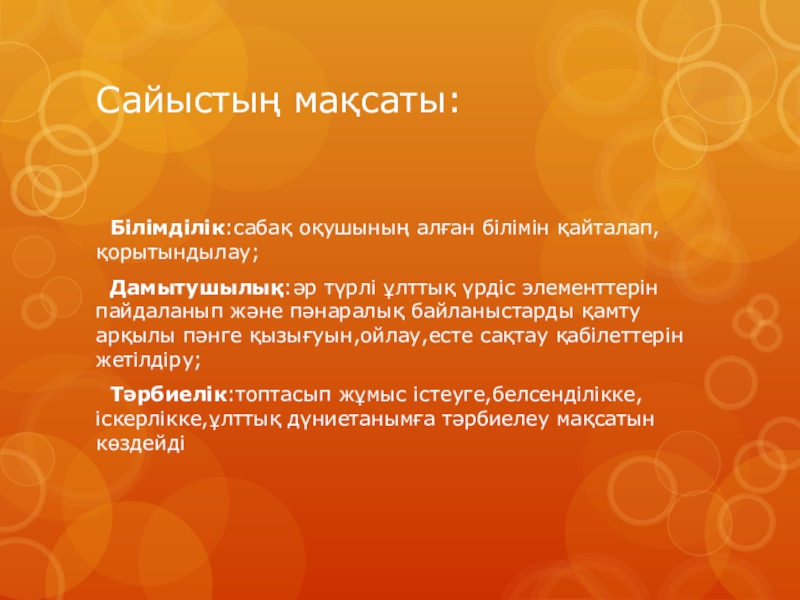 Сайыстың мақсаты:

Білімділік:сабақ оқушының алған білімін қайталап, қорытындылау;

Дамытушылық:әр түрлі ұлттық үрдіс элементтерін пайдаланып және пәнаралық байланыстарды қамту арқылы пәнге қызығуын,ойлау,есте сақтау қабілеттерін жетілдіру;

Тәрбиелік:топтасып жұмыс істеуге,белсенділікке, іскерлікке,ұлттық дүниетанымға тәрбиелеу мақсатын көздейді